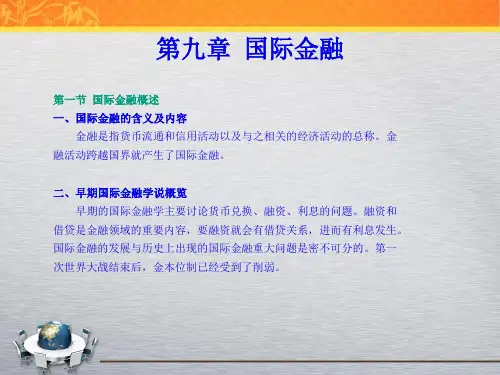 第九章 国际金融

第一节 国际金融概述

一、国际金融的含义及内容

金融是指货币流通和信用活动以及与之相关的经济活动的总称。金融活动跨越国界就产生了国际金融。

二、早期国际金融学说概览

早期的国际金融学主要讨论货币兑换、融资、利息的问题。融资和借贷是金融领域的重要内容，要融资就会有借贷关系，进而有利息发生。国际金融的发展与历史上出现的国际金融重大问题是密不可分的。第一次世界大战结束后，金本位制已经受到了削弱。